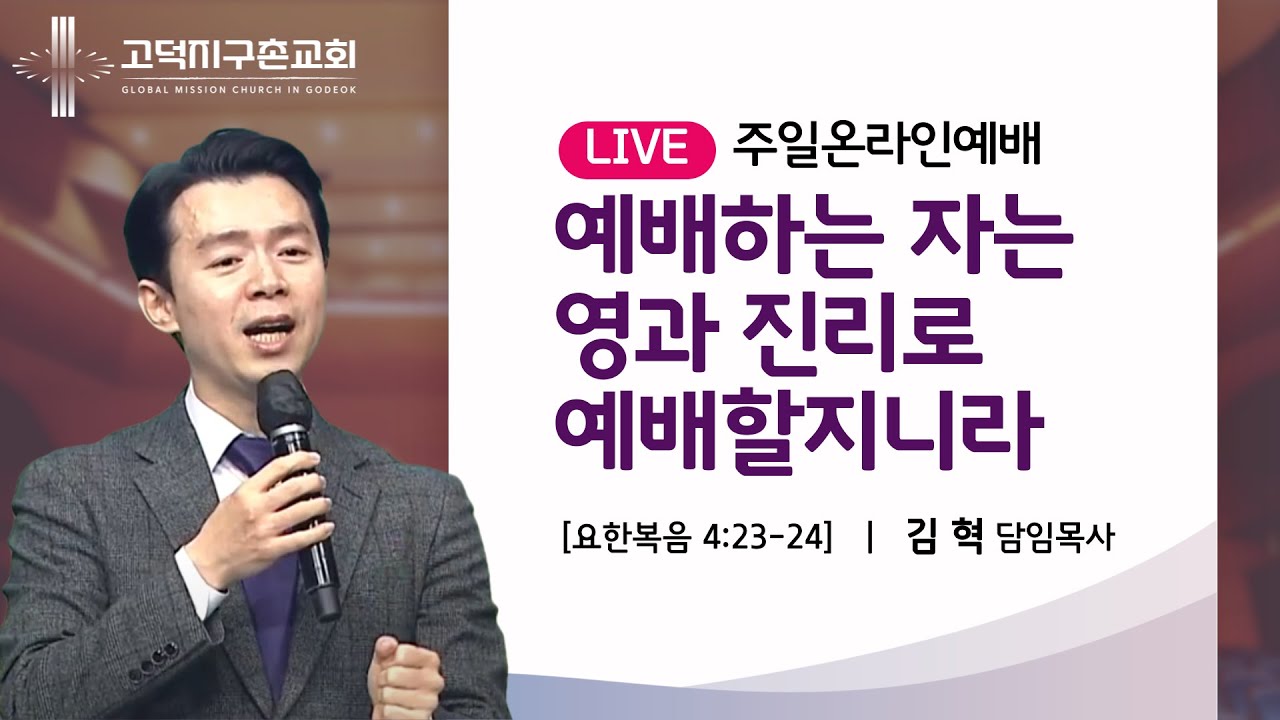 고덕지구촌교회
GLOBAL MISSION CHURCH IN GODEOK

LIVE 주일온라인예배

예배하는 자는 영과 진리로 예배할지니라

[요한복음 4:23-24] | 김 혁 담임목사